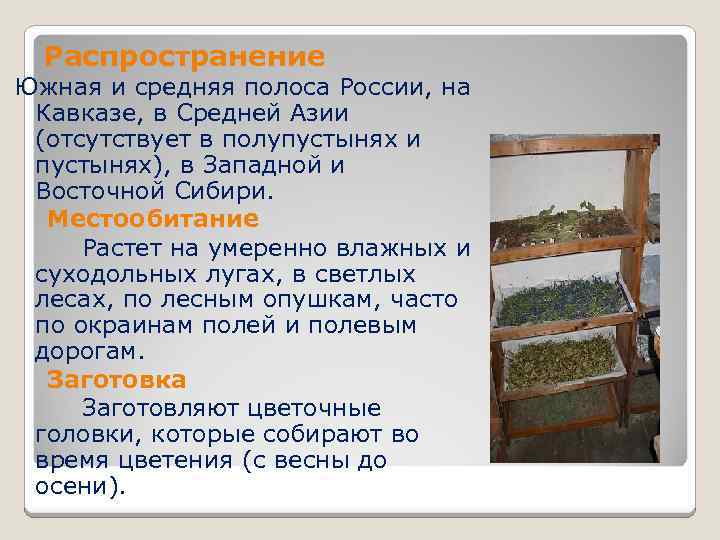 Распространение
Южная и средняя полоса России, на Кавказе, в Средней Азии (отсутствует в полупустынях и пустынях), в Западной и Восточной Сибири.

Местообитание
Растет на умеренно влажных и суходольных лугах, в светлых лесах, по лесным опушкам, часто по окраинам полей и полевым дорогам.

Заготовка
Заготовляют цветочные головки, которые собирают во время цветения (с весны до осени).